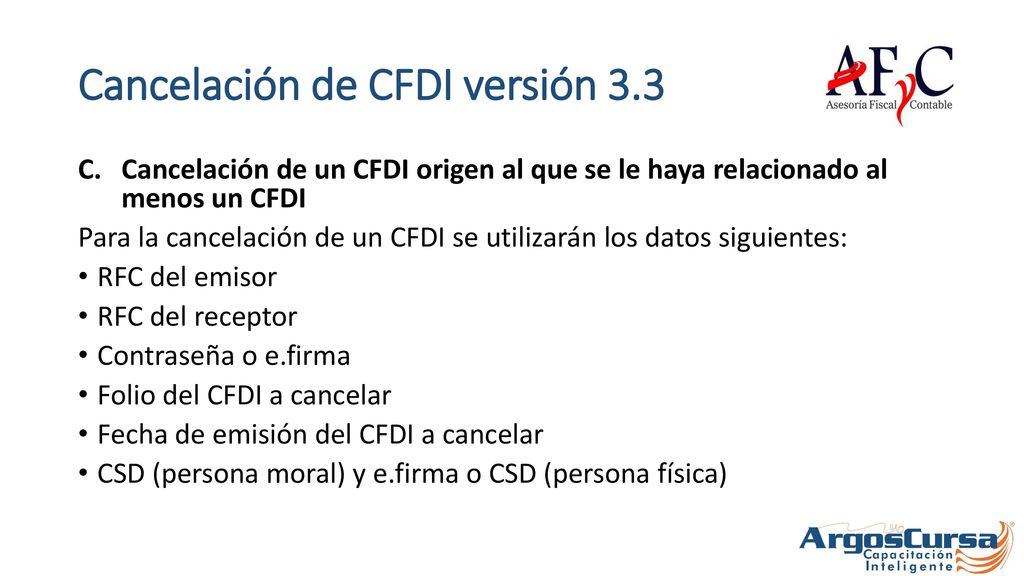 Cancelación de CFDI versión 3.3

AFyC
Asesoría Fiscal Contable

C. Cancelación de un CFDI origen al que se le haya relacionado al menos un CFDI

Para la cancelación de un CFDI se utilizarán los datos siguientes:

• RFC del emisor
• RFC del receptor
• Contraseña o e.firma
• Folio del CFDI a cancelar
• Fecha de emisión del CFDI a cancelar
• CSD (persona moral) y e.firma o CSD (persona física)

ArgosCursa
Capacitación Inteligente